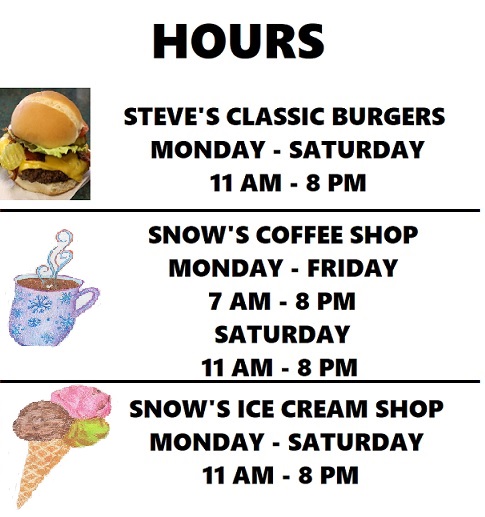 HOURS

STEVE'S CLASSIC BURGERS
MONDAY - SATURDAY
11 AM - 8 PM

SNOW'S COFFEE SHOP
MONDAY - FRIDAY
7 AM - 8 PM
SATURDAY
11 AM - 8 PM

SNOW'S ICE CREAM SHOP
MONDAY - SATURDAY
11 AM - 8 PM